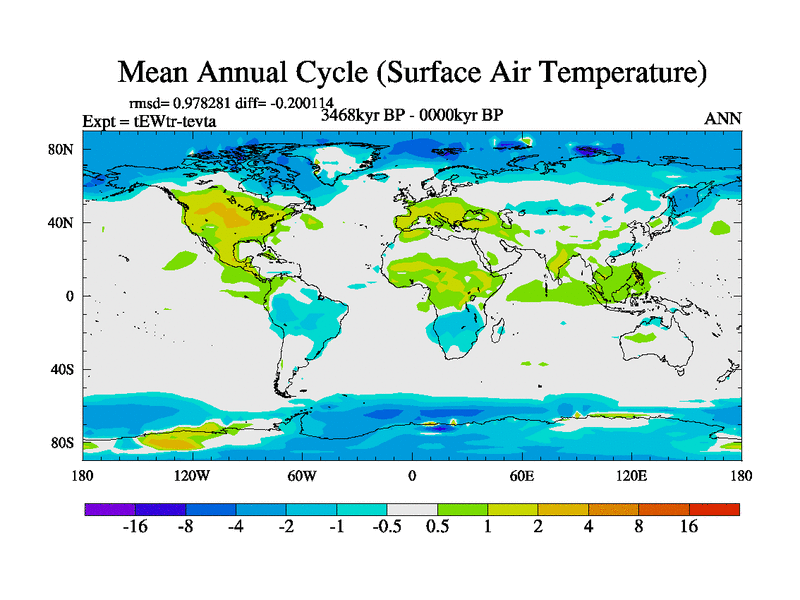 Mean Annual Cycle (Surface Air Temperature)

rmsd= 0.978281 diff= -0.200114
Expt = tEWtr-tevta
3468kyr BP - 0000kyr BP
ANN

80N
40N
0
40S
80S

180
120W
60W
0
60E
120E
180

-16
-8
-4
-2
-1
-0.5
0.5
1
2
4
8
16